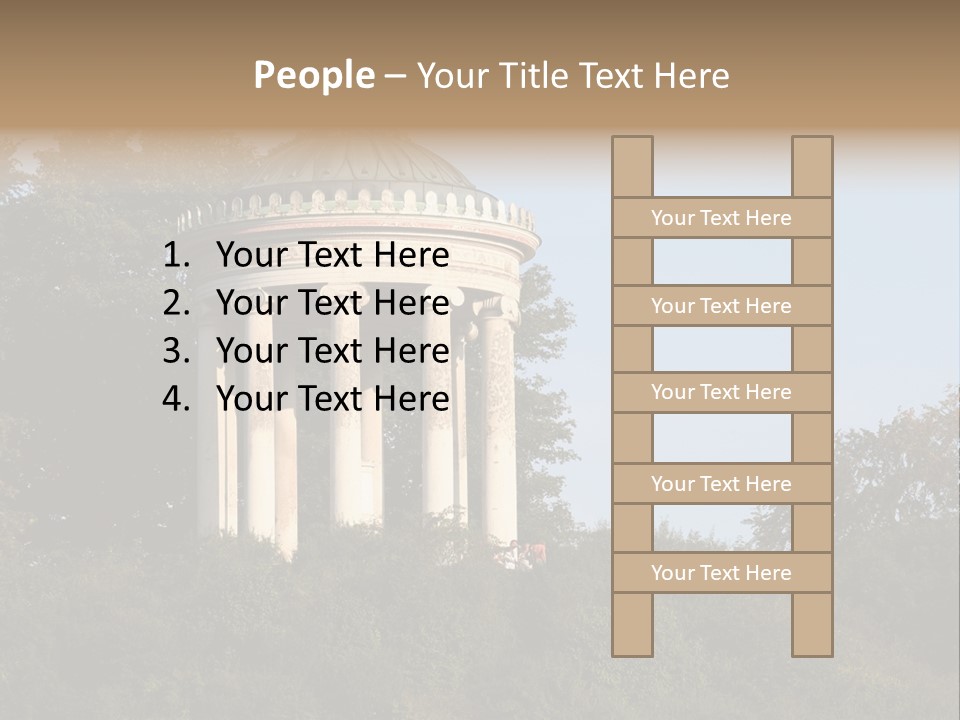 People – Your Title Text Here

1. Your Text Here
2. Your Text Here
3. Your Text Here
4. Your Text Here

Your Text Here

Your Text Here

Your Text Here

Your Text Here

Your Text Here